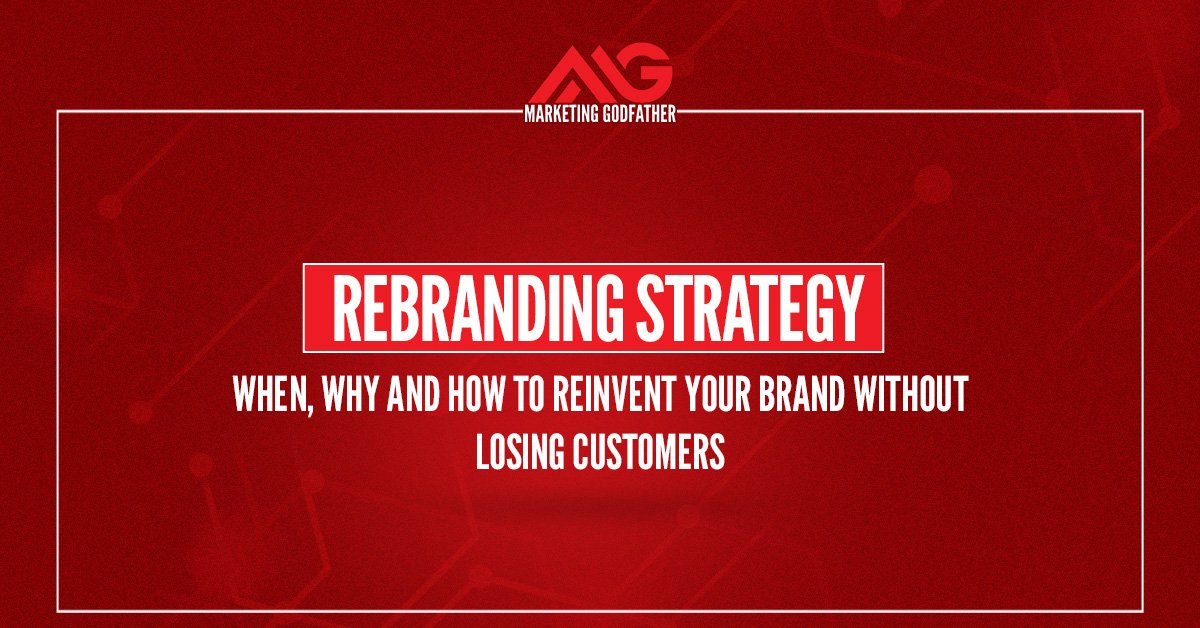 MG
MARKETING GODFATHER

REBRANDING STRATEGY

WHEN, WHY AND HOW TO REINVENT YOUR BRAND WITHOUT LOSING CUSTOMERS